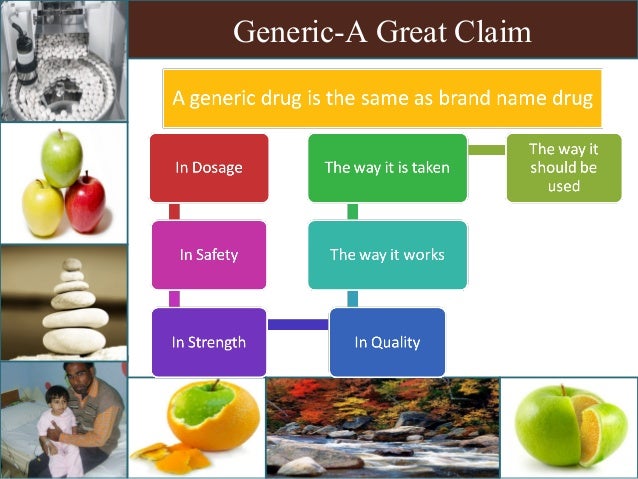 Generic-A Great Claim

A generic drug is the same as brand name drug

In Dosage

In Safety

In Strength

In Quality

The way it works

The way it is taken

The way it should be used